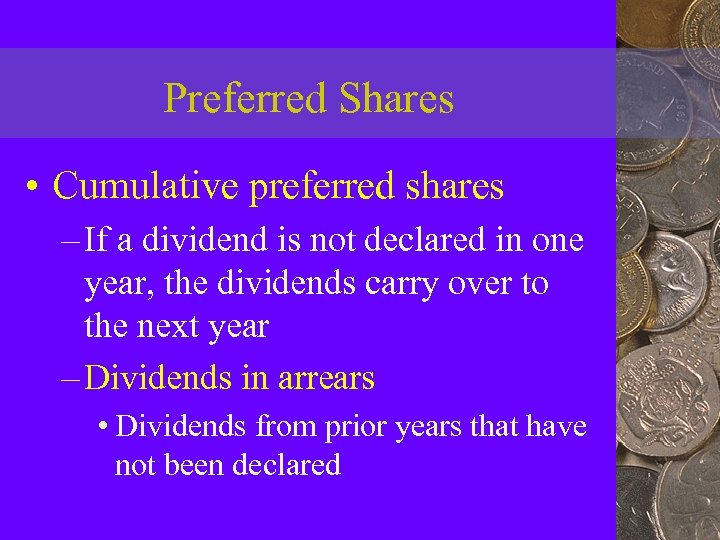 Preferred Shares

• Cumulative preferred shares

– If a dividend is not declared in one year, the dividends carry over to the next year

– Dividends in arrears

• Dividends from prior years that have not been declared